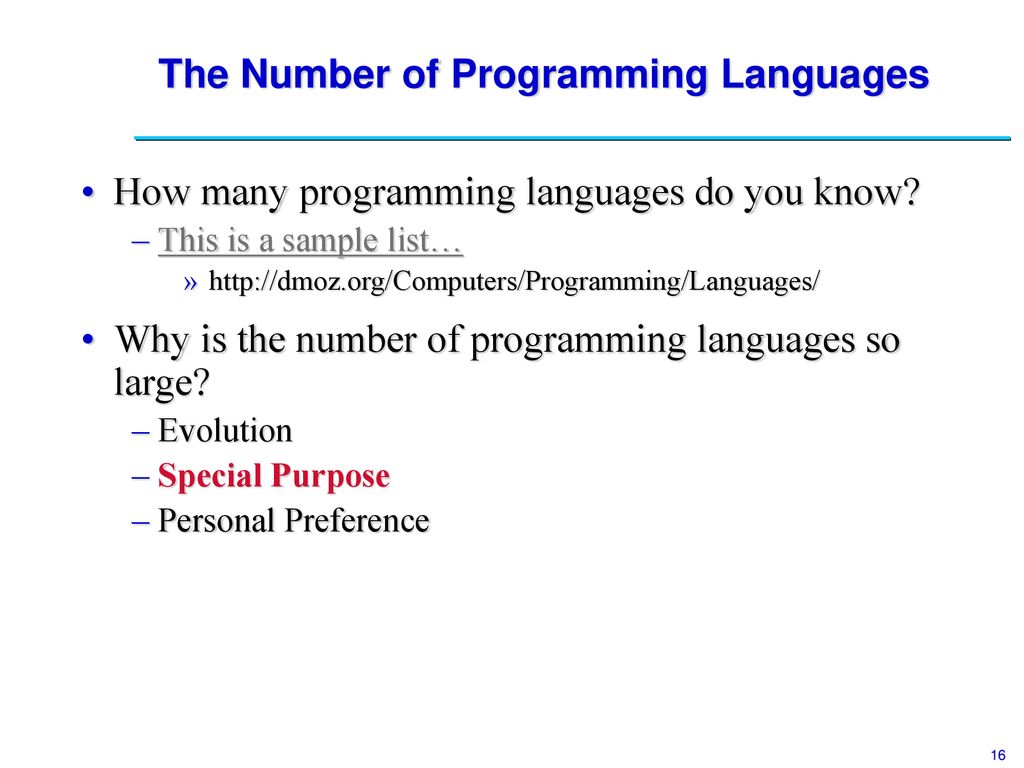 The Number of Programming Languages

• How many programming languages do you know?
– This is a sample list…
» http://dmoz.org/Computers/Programming/Languages/

• Why is the number of programming languages so large?
– Evolution
– Special Purpose
– Personal Preference

16